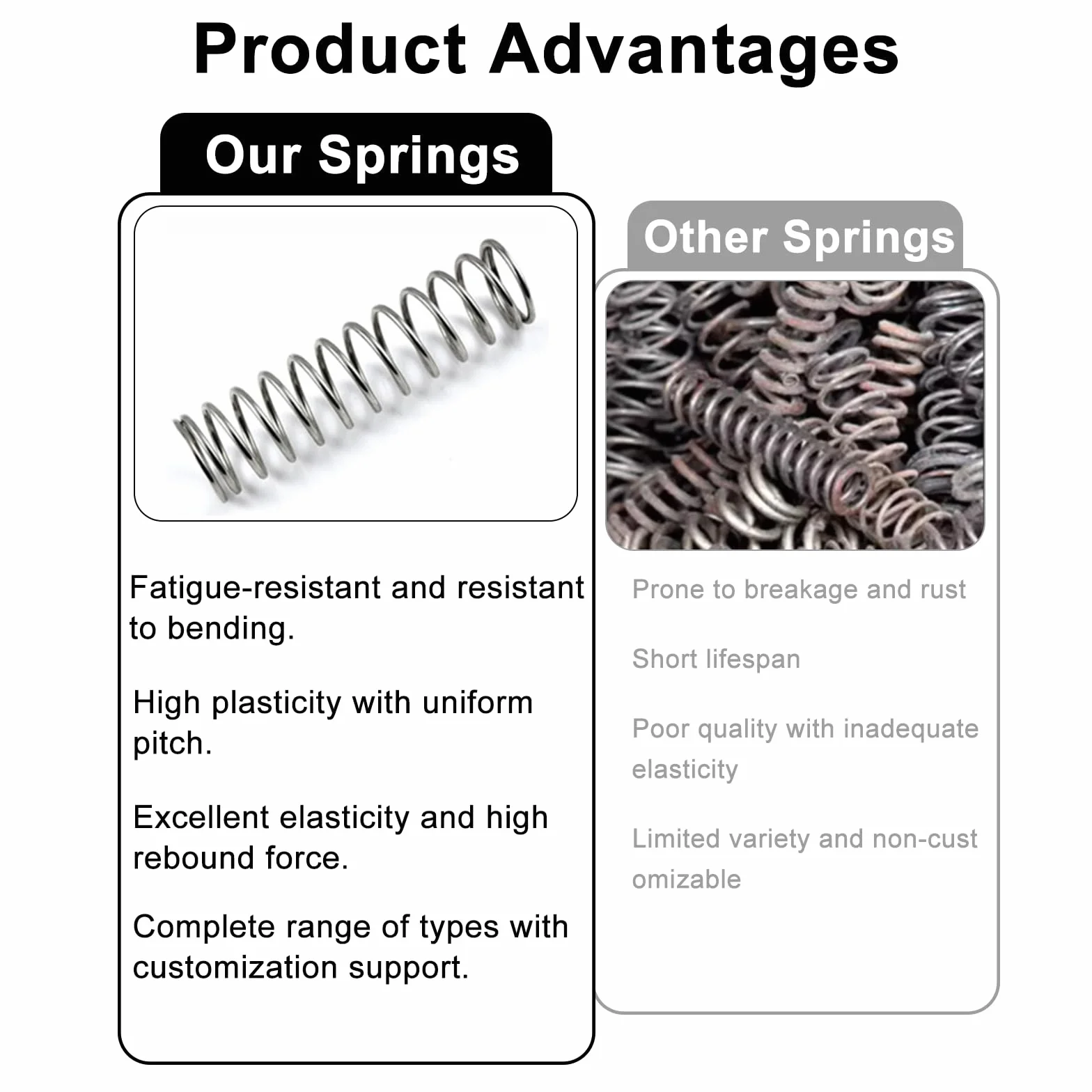 Product Advantages

Our Springs

Fatigue-resistant and resistant to bending.

High plasticity with uniform pitch.

Excellent elasticity and high rebound force.

Complete range of types with customization support.

Other Springs

Prone to breakage and rust

Short lifespan

Poor quality with inadequate elasticity

Limited variety and non-cust omizable